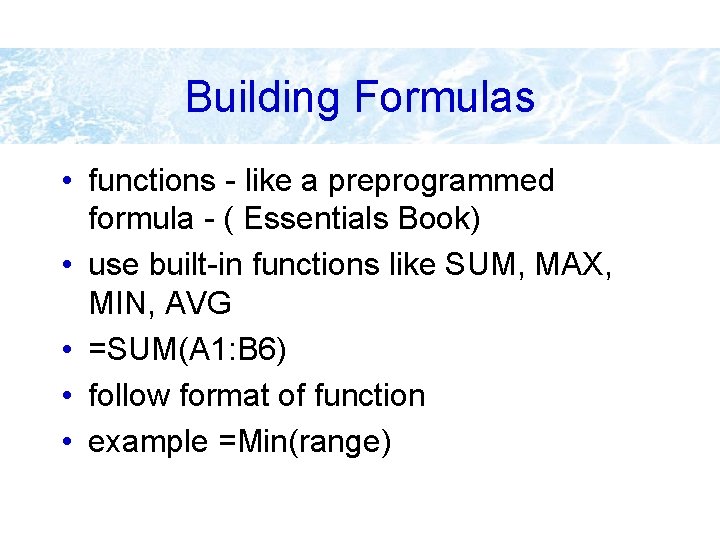 Building Formulas

• functions - like a preprogrammed formula - ( Essentials Book)
• use built-in functions like SUM, MAX, MIN, AVG
• =SUM(A1:B6)
• follow format of function
• example =Min(range)